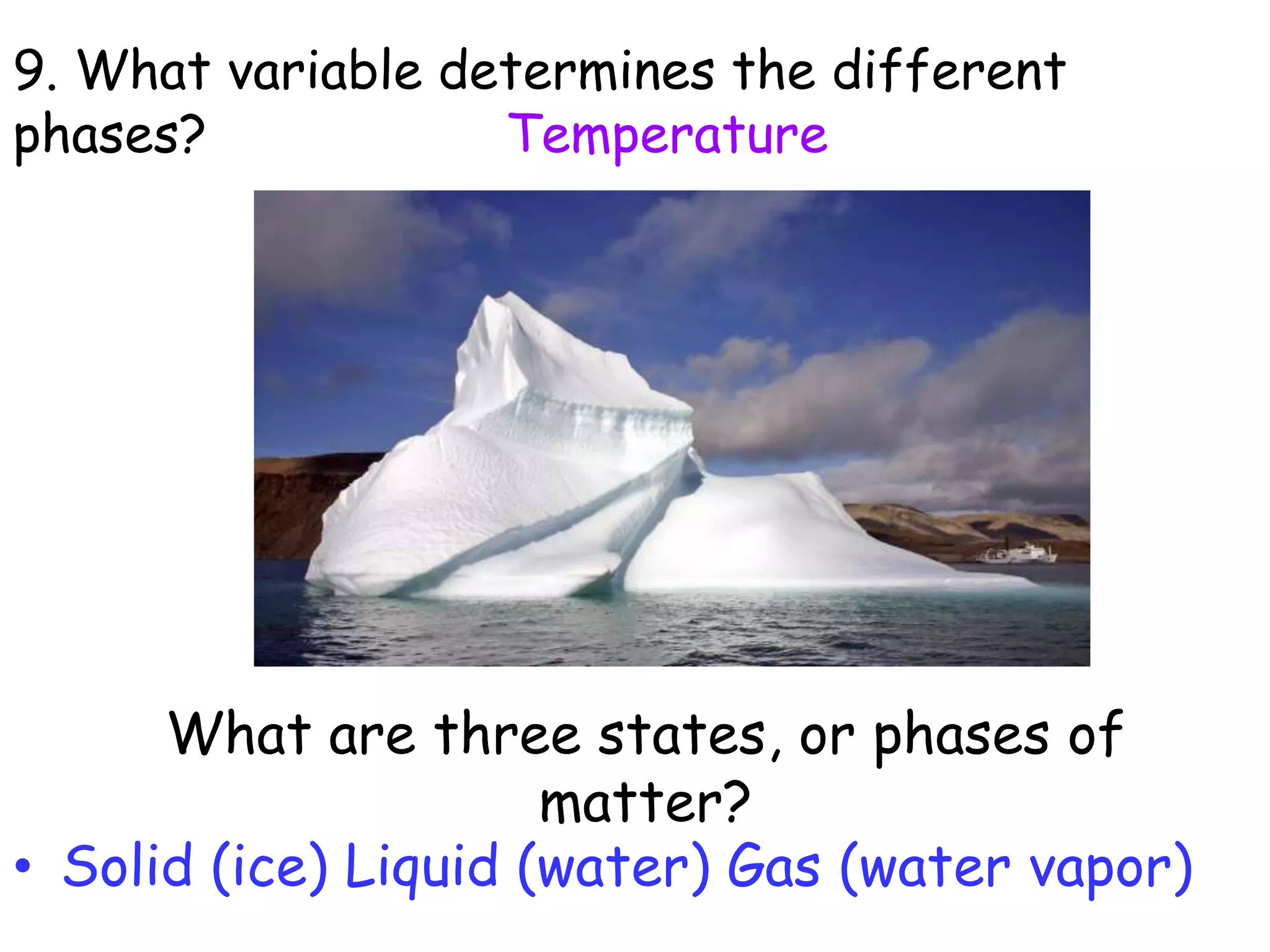 9. What variable determines the different phases? Temperature

What are three states, or phases of matter?

• Solid (ice) Liquid (water) Gas (water vapor)